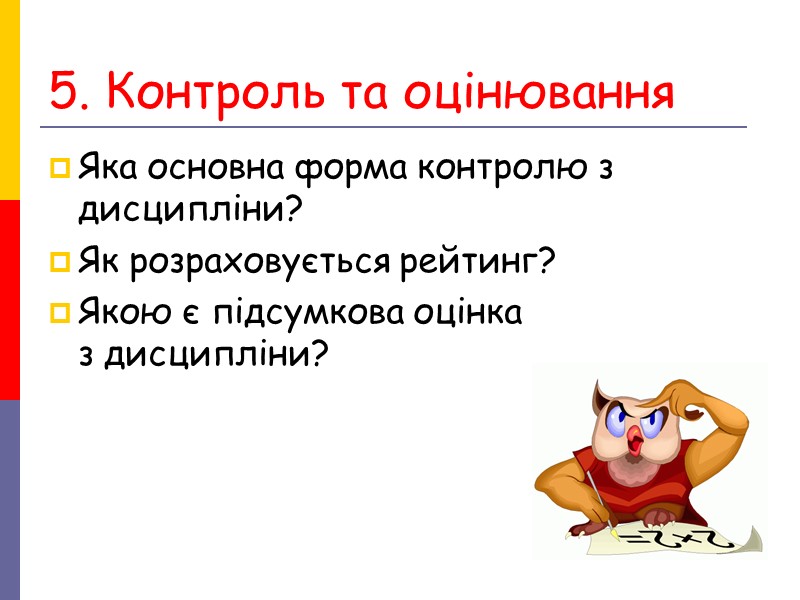 5. Контроль та оцінювання

Яка основна форма контролю з дисципліни?

Як розраховується рейтинг?

Якою є підсумкова оцінка з дисципліни?

$2+2=$